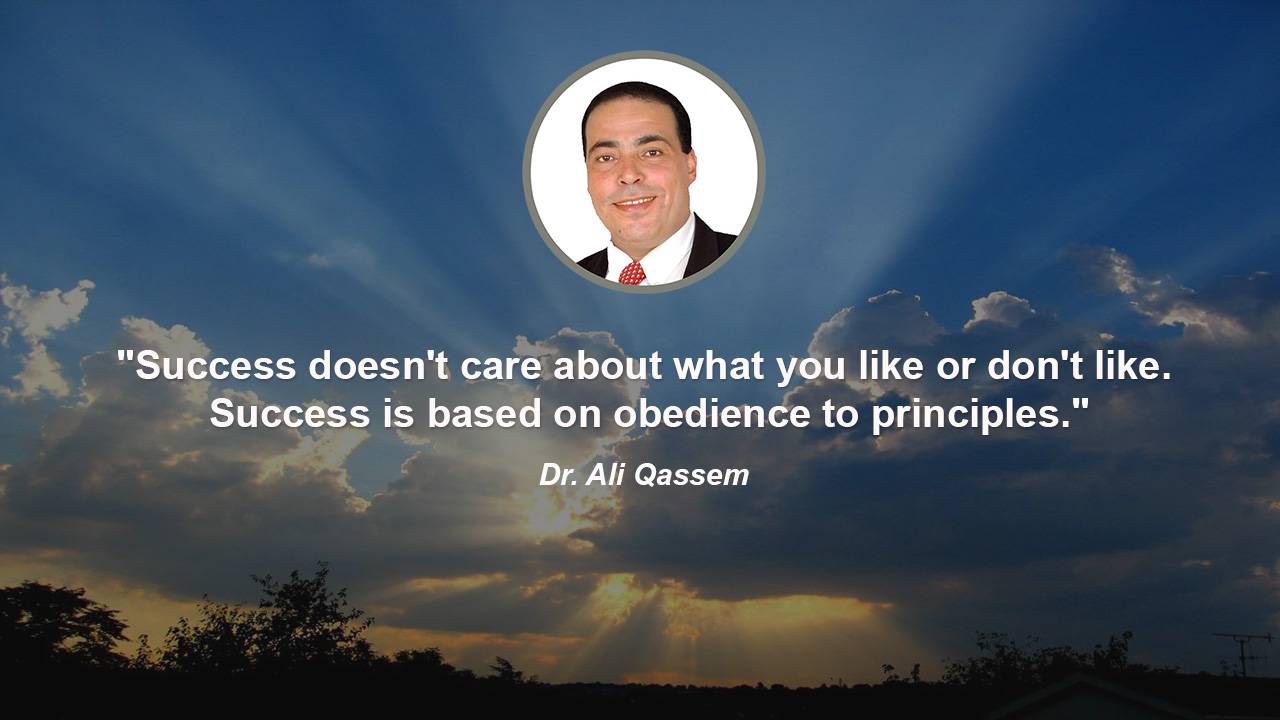 "Success doesn't care about what you like or don't like. Success is based on obedience to principles."

Dr. Ali Qassem